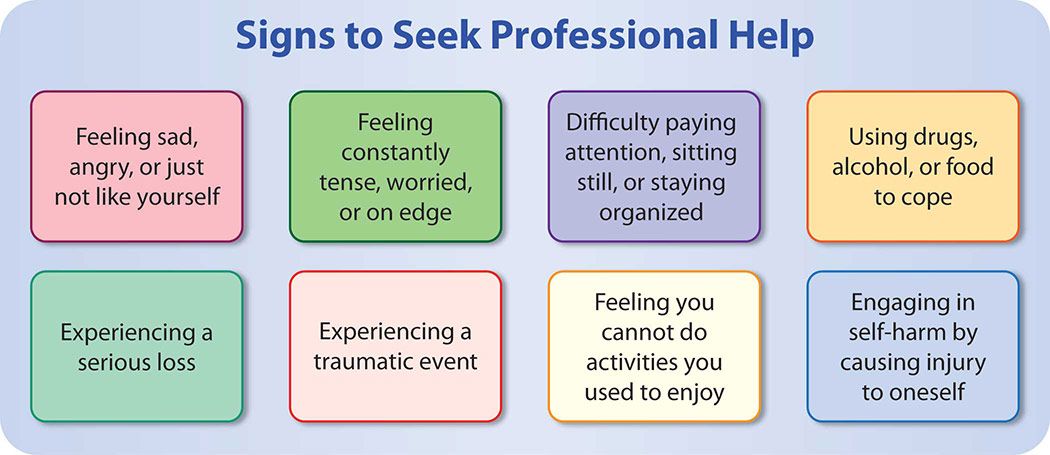 Signs to Seek Professional Help

Feeling sad, angry, or just not like yourself

Feeling constantly tense, worried, or on edge

Difficulty paying attention, sitting still, or staying organized

Using drugs, alcohol, or food to cope

Experiencing a serious loss

Experiencing a traumatic event

Feeling you cannot do activities you used to enjoy

Engaging in self-harm by causing injury to oneself